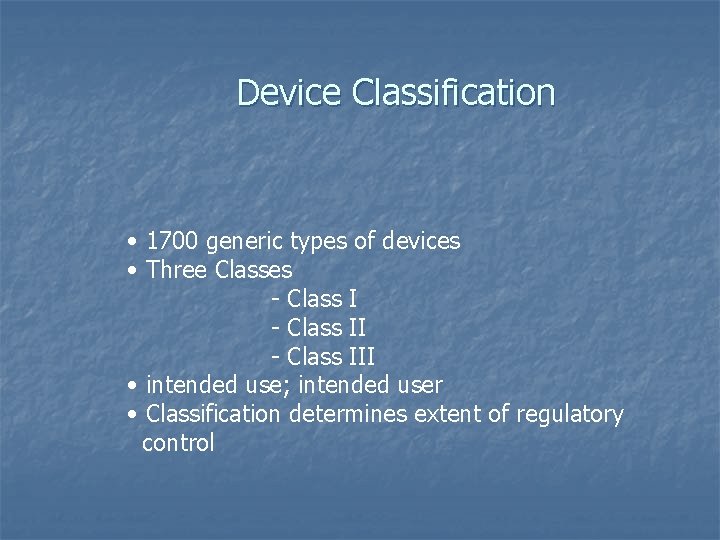 Device Classification

• 1700 generic types of devices
• Three Classes
- Class I
- Class II
- Class III
• intended use; intended user
• Classification determines extent of regulatory control